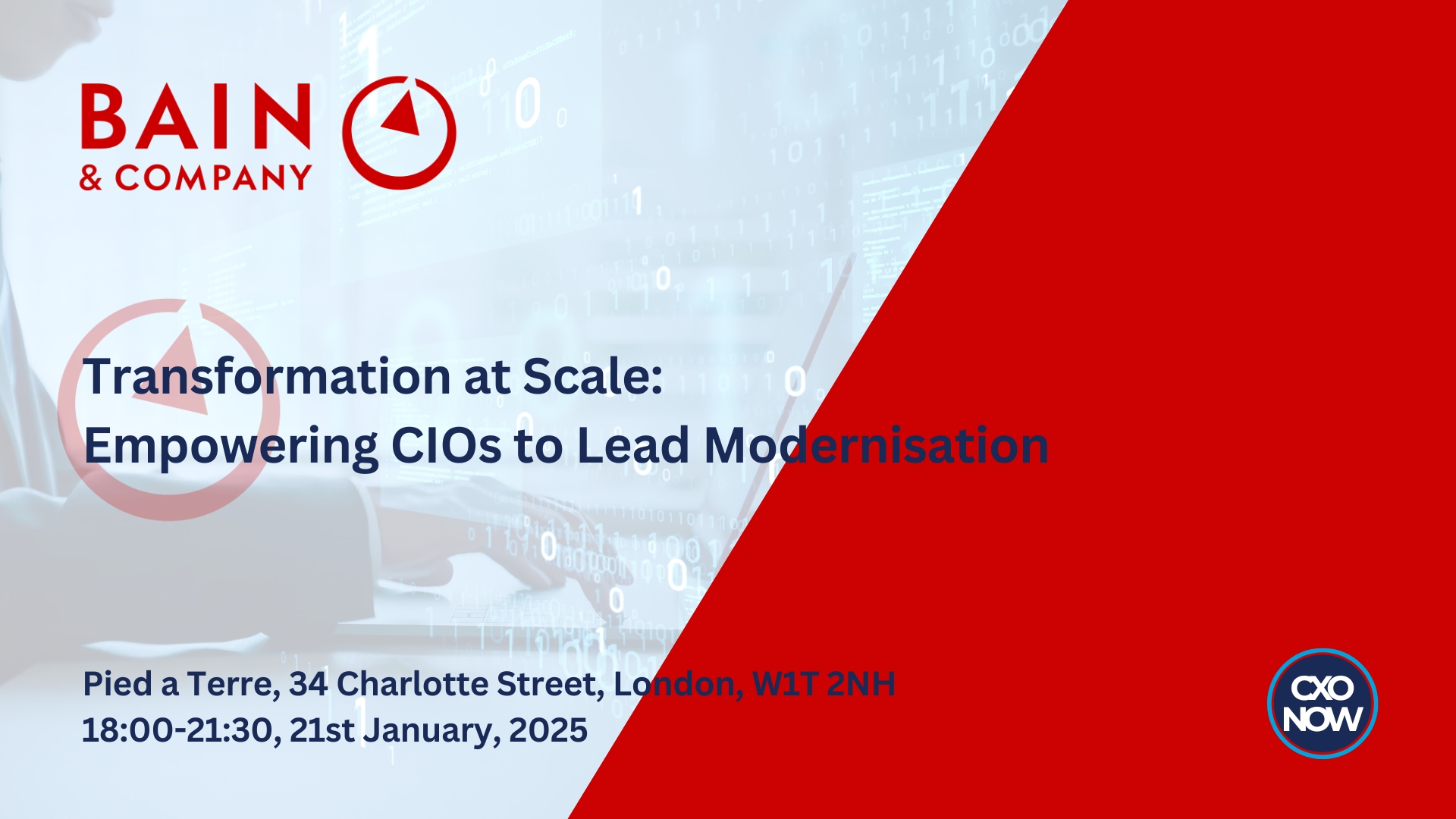 BAIN & COMPANY

Transformation at Scale:
Empowering CIOs to Lead Modernisation

Pied a Terre, 34 Charlotte Street, London, W1T 2NH
18:00-21:30, 21st January, 2025

CXO NOW